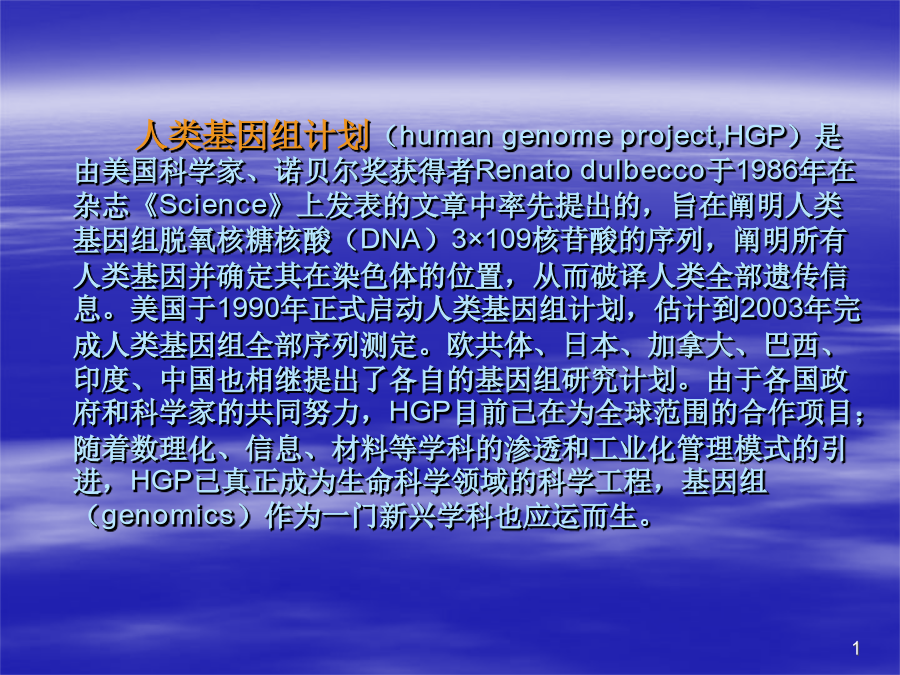 人类基因组计划（human genome project,HGP）是由美国科学家、诺贝尔奖获得者Renato dulbecco于1986年在杂志《Science》上发表的文章中率先提出的，旨在阐明人类基因组脱氧核糖核酸（DNA）3×109核苷酸的序列，阐明所有人类基因并确定其在染色体的位置，从而破译人类全部遗传信息。美国于1990年正式启动人类基因组计划，估计到2003年完成人类基因组全部序列测定。欧共体、日本、加拿大、巴西、印度、中国也相继提出了各自的基因组研究计划。由于各国政府和科学家的共同努力，HGP目前已在为全球范围的合作项目；随着数理化、信息、材料等学科的渗透和工业化管理模式的引进，HGP已真正成为生命科学领域的科学工程，基因组（genomics）作为一门新兴学科也应运而生。

1